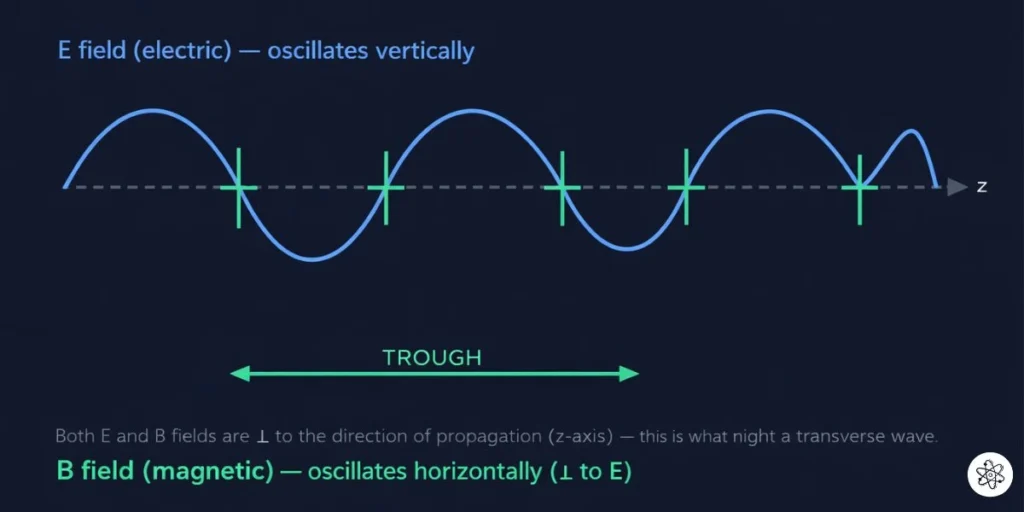 E field (electric) — oscillates vertically

z

TROUGH

Both E and B fields are ⊥ to the direction of propagation (z-axis) — this is what night a transverse wave.

B field (magnetic) — oscillates horizontally (⊥ to E)